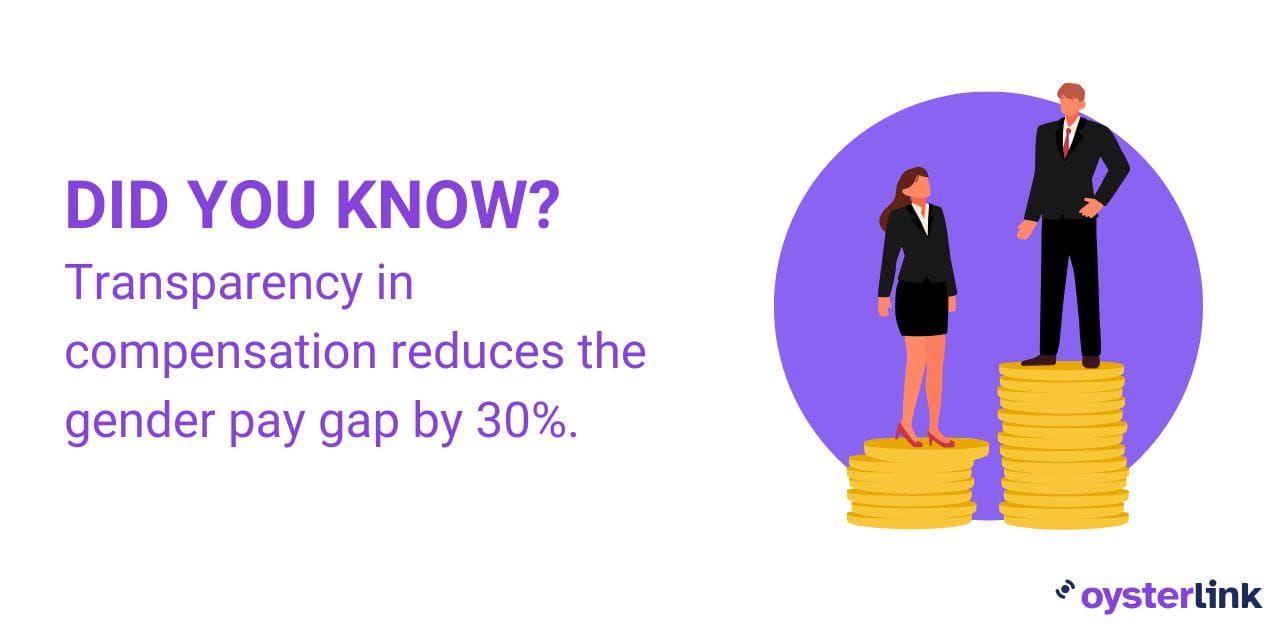 DID YOU KNOW?
Transparency in compensation reduces the gender pay gap by 30%.

oysterlink